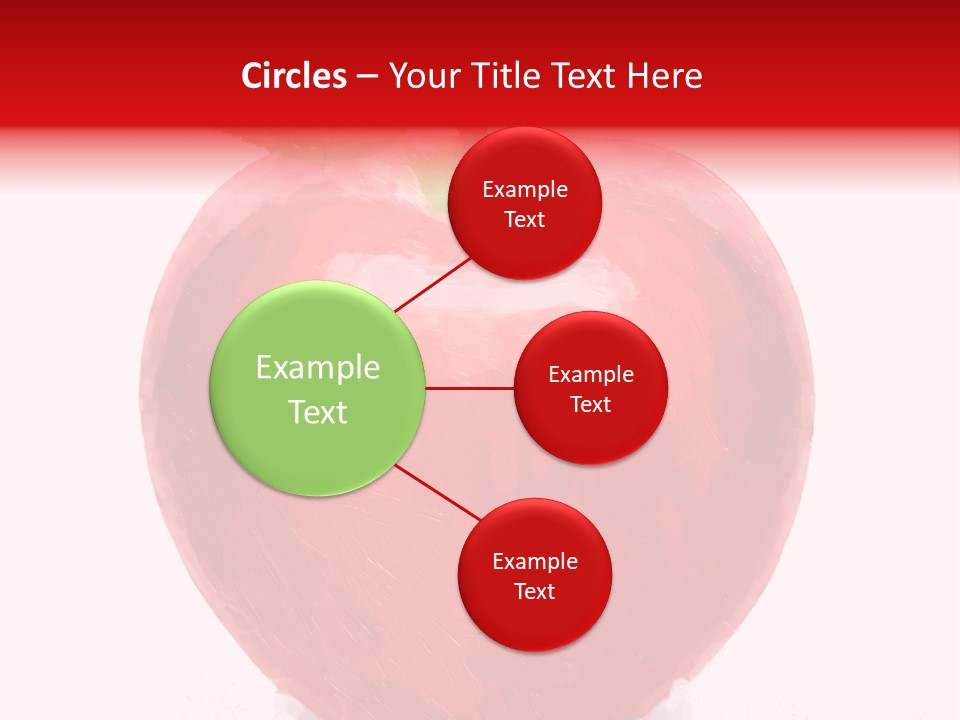 Circles – Your Title Text Here

Example Text

Example Text

Example Text

Example Text